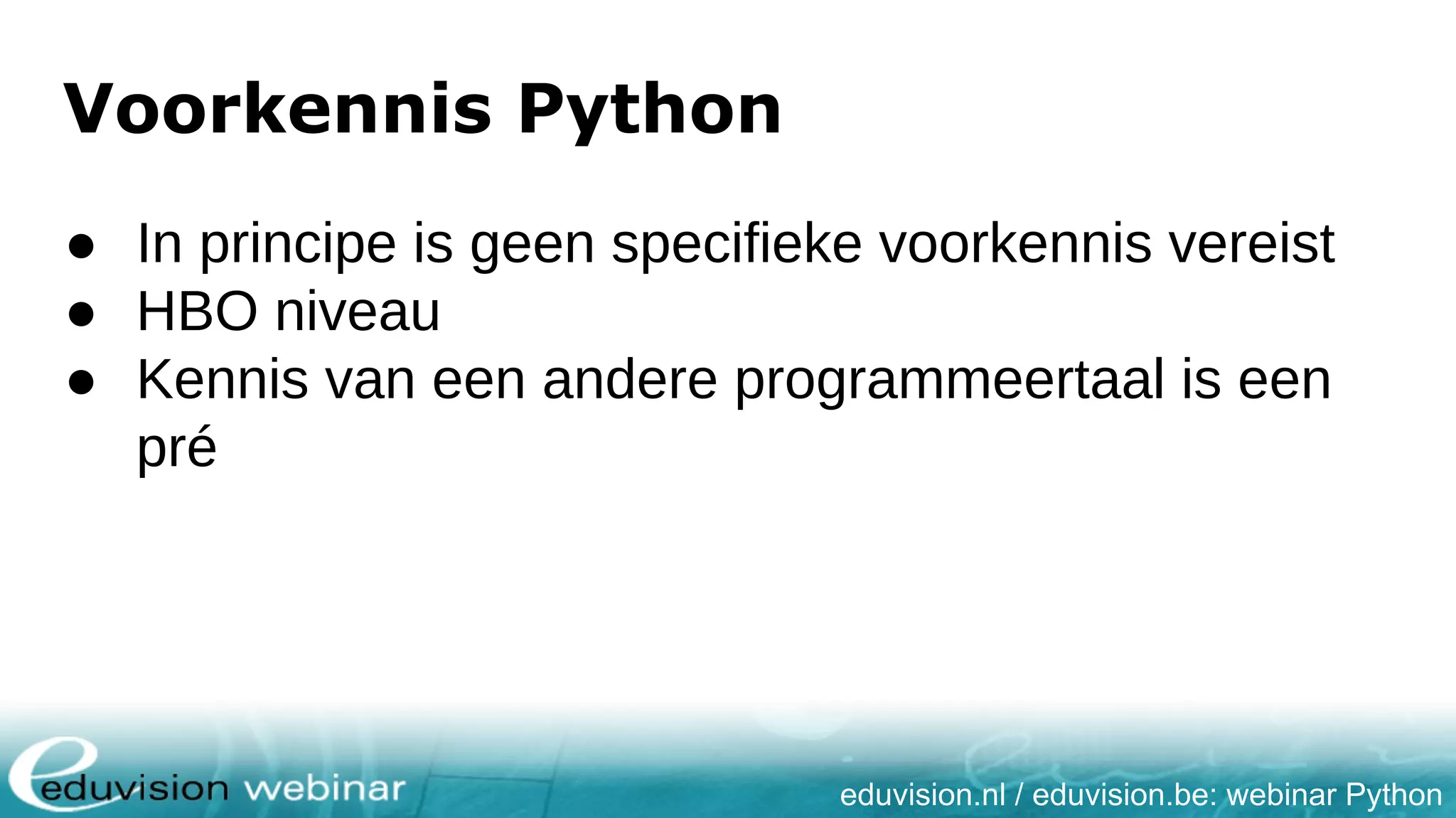 Voorkennis Python

● In principe is geen specifieke voorkennis vereist
● HBO niveau
● Kennis van een andere programmeertaal is een pré

eduvision webinar

eduvision.nl / eduvision.be: webinar Python